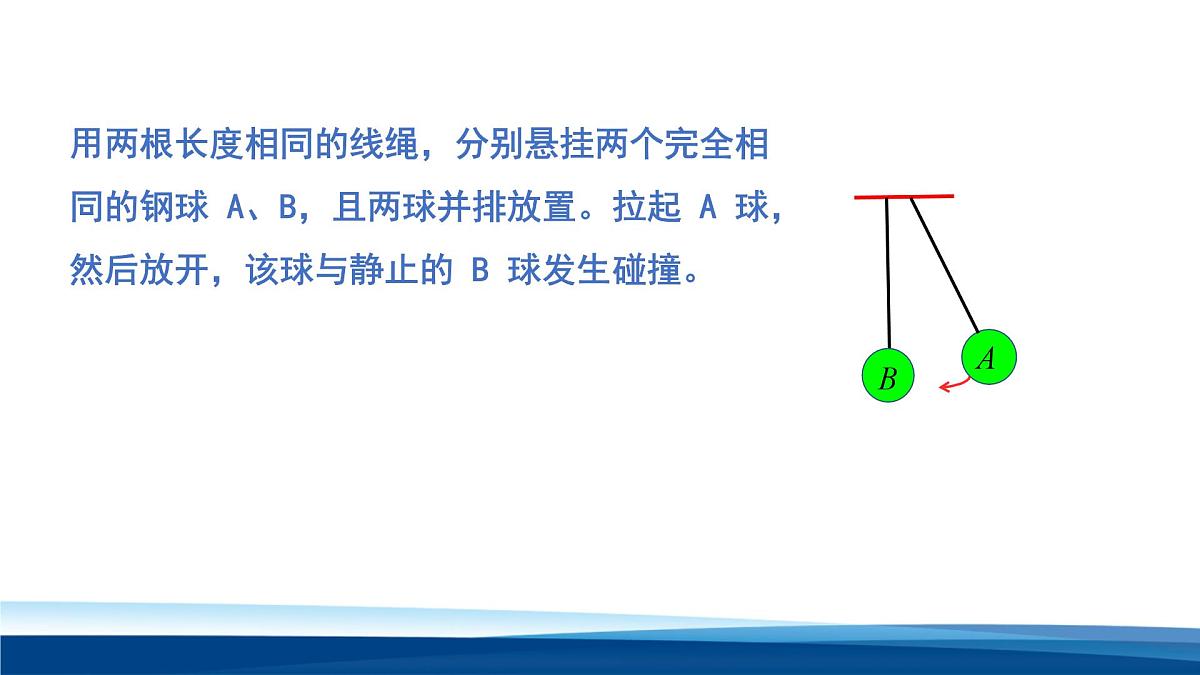 用两根长度相同的线绳，分别悬挂两个完全相同的钢球 A、B，且两球并排放置。拉起 A 球，然后放开，该球与静止的 B 球发生碰撞。

$B$

$A$